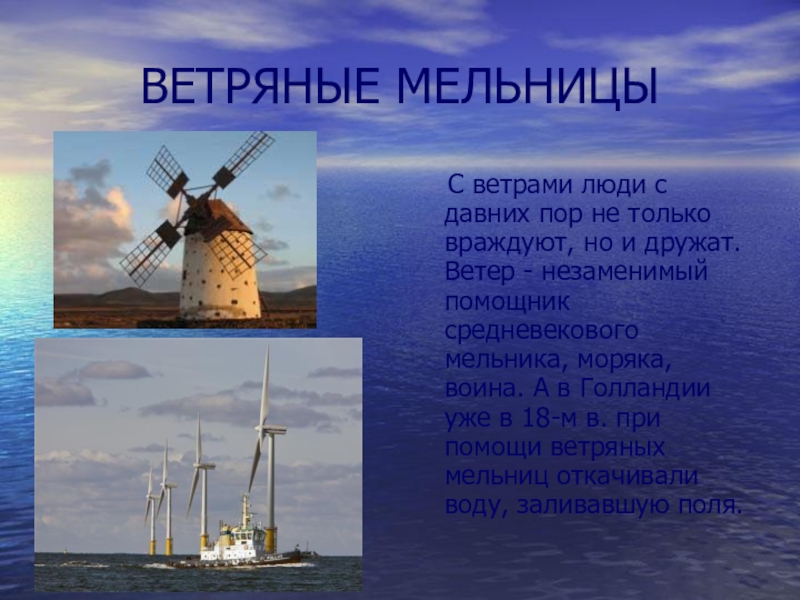 ВЕТРЯНЫЕ МЕЛЬНИЦЫ

С ветрами люди с давних пор не только враждуют, но и дружат. Ветер - незаменимый помощник средневекового мельника, моряка, воина. А в Голландии уже в 18-м в. при помощи ветряных мельниц откачивали воду, заливавшую поля.